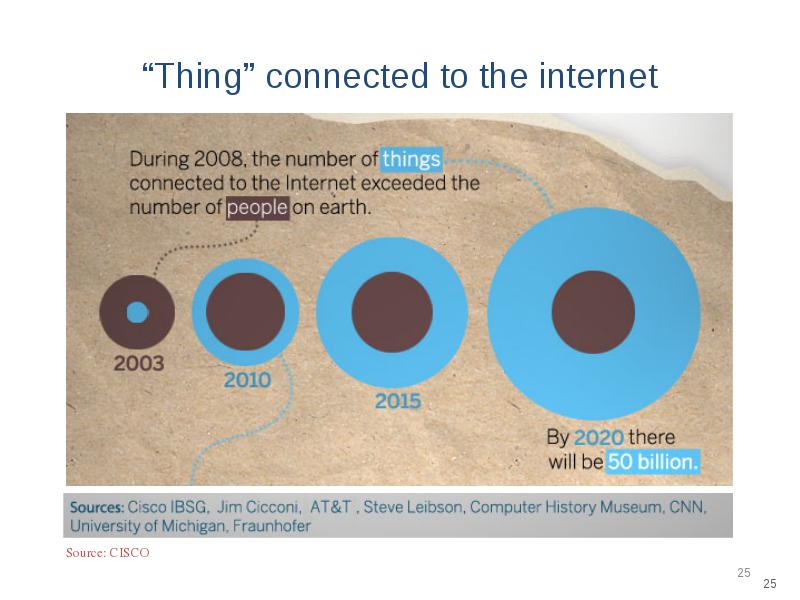 “Thing” connected to the internet

During 2008, the number of things connected to the Internet exceeded the number of people on earth.

2003

2010

2015

By 2020 there will be 50 billion.

Sources: Cisco IBSG, Jim Cicconi, AT&T , Steve Leibson, Computer History Museum, CNN, University of Michigan, Fraunhofer

Source: CISCO

25

25